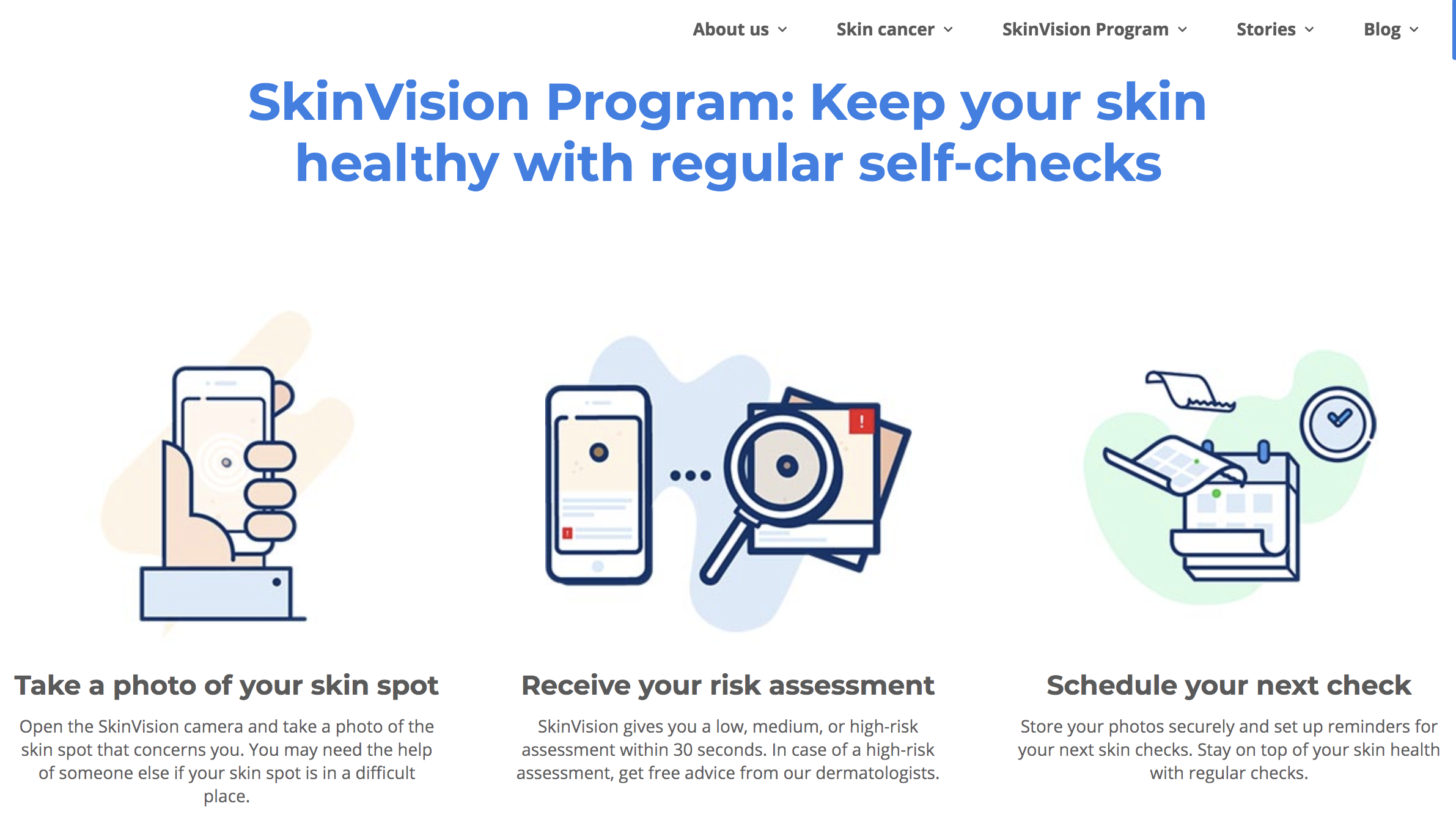 About us Skin cancer SkinVision Program Stories Blog

SkinVision Program: Keep your skin healthy with regular self-checks

Take a photo of your skin spot

Open the SkinVision camera and take a photo of the skin spot that concerns you. You may need the help of someone else if your skin spot is in a difficult place.

Receive your risk assessment

SkinVision gives you a low, medium, or high-risk assessment within 30 seconds. In case of a high-risk assessment, get free advice from our dermatologists.

Schedule your next check

Store your photos securely and set up reminders for your next skin checks. Stay on top of your skin health with regular checks.